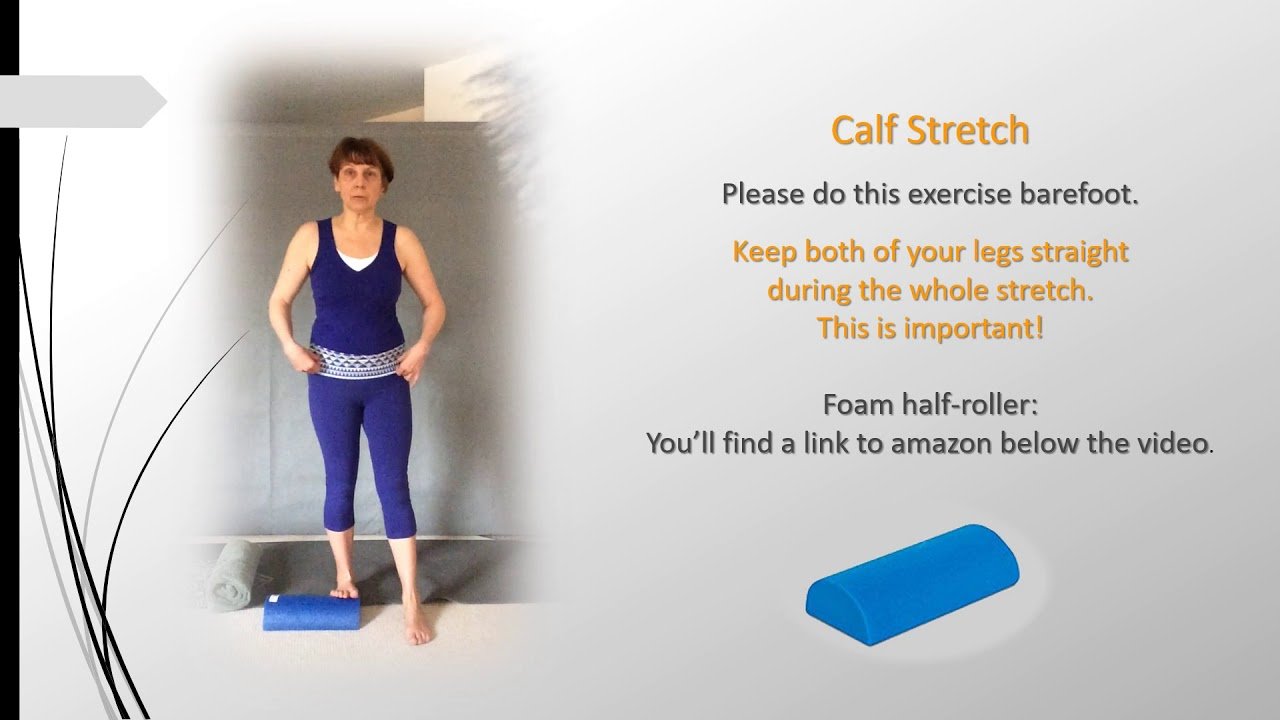 Calf Stretch

Please do this exercise barefoot.

Keep both of your legs straight during the whole stretch. This is important!

Foam half-roller:
You'll find a link to amazon below the video.